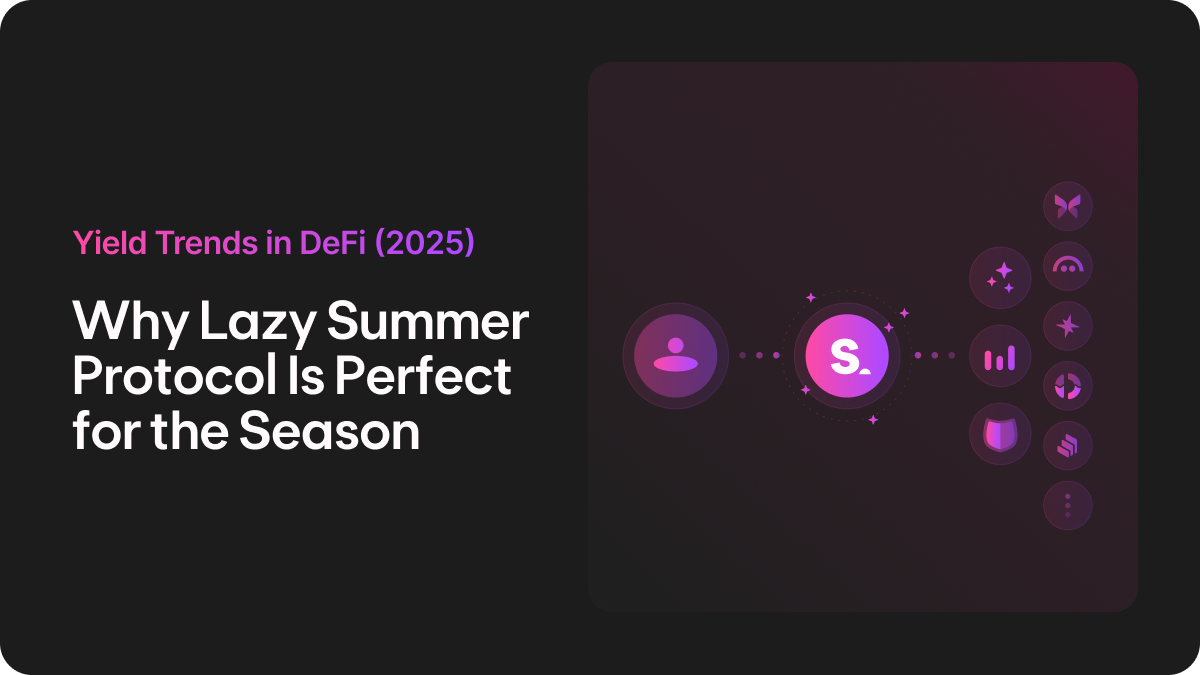 Yield Trends in DeFi (2025)

Why Lazy Summer Protocol Is Perfect for the Season

S.